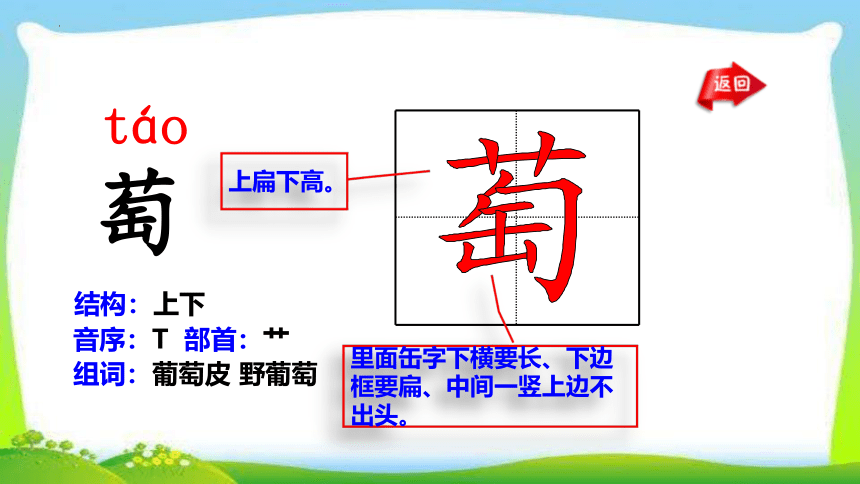 返回

táo
萄

上扁下高。

萄

结构：上下
音序：T 部首：艹
组词：葡萄皮 野葡萄

里面缶字下横要长、下边框要扁、中间一竖上边不出头。